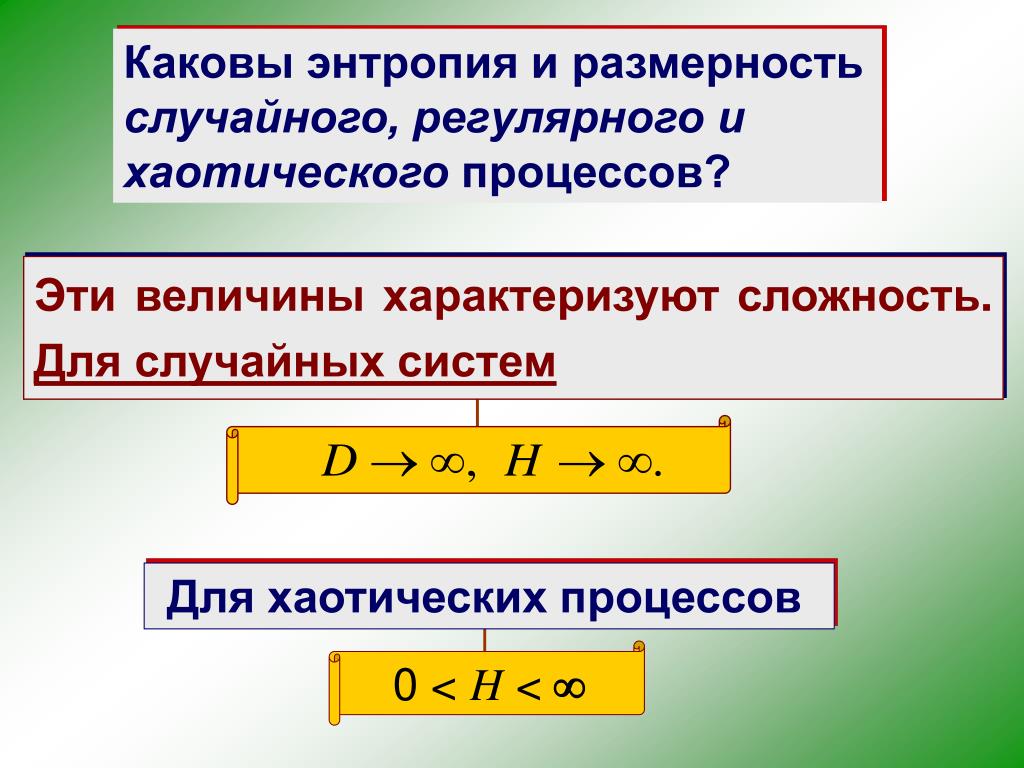 Каковы энтропия и размерность случайного, регулярного и хаотического процессов?

Эти величины характеризуют сложность. Для случайных систем

$D \to \infty, \ H \to \infty.$

Для хаотических процессов

$0 < H < \infty$